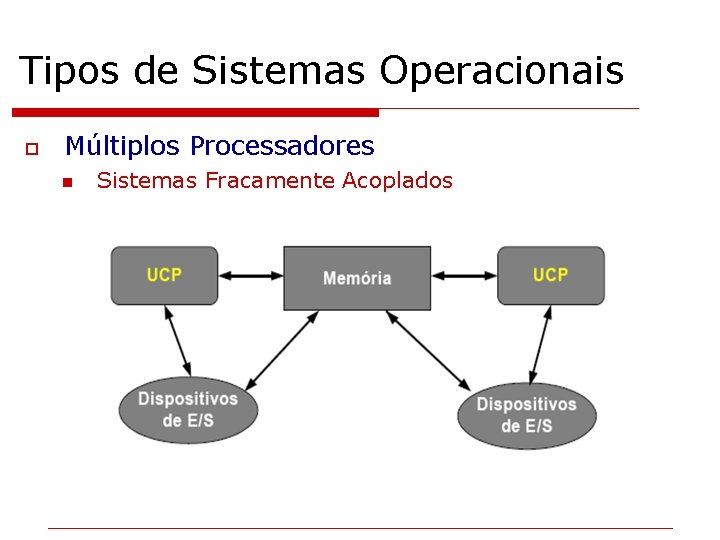 Tipos de Sistemas Operacionais

Múltiplos Processadores

Sistemas Fracamente Acoplados

UCP

Memória

UCP

Dispositivos de E/S

Dispositivos de E/S